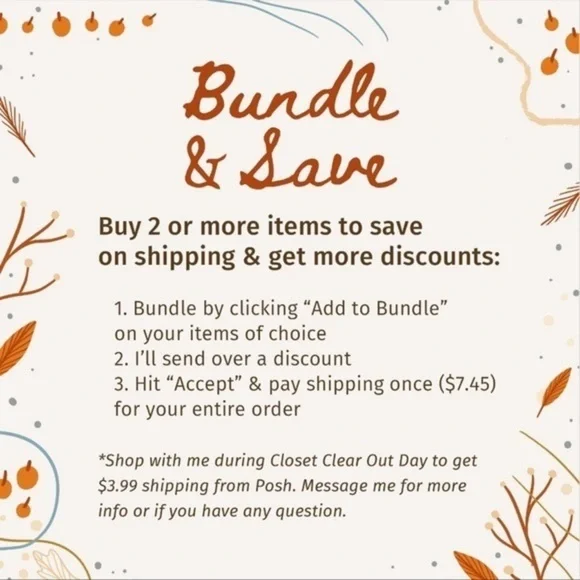 Bundle & Save

Buy 2 or more items to save on shipping & get more discounts:

1. Bundle by clicking “Add to Bundle” on your items of choice
2. I’ll send over a discount
3. Hit “Accept” & pay shipping once (\$7.45) for your entire order

*Shop with me during Closet Clear Out Day to get \$3.99 shipping from Posh. Message me for more info or if you have any question.